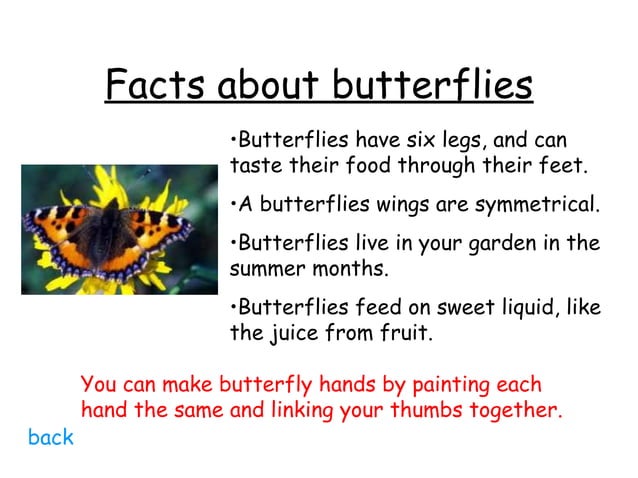 Facts about butterflies

•Butterflies have six legs, and can taste their food through their feet.

•A butterflies wings are symmetrical.

•Butterflies live in your garden in the summer months.

•Butterflies feed on sweet liquid, like the juice from fruit.

You can make butterfly hands by painting each hand the same and linking your thumbs together.

back